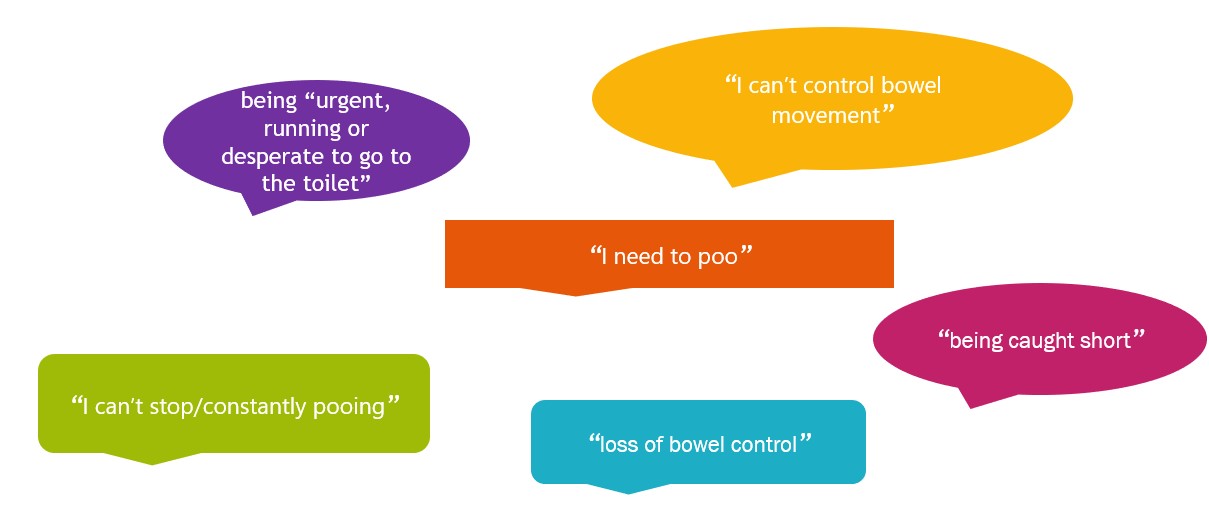 being “urgent, running or desperate to go to the toilet”

“I can’t control bowel movement”

“I need to poo”

“being caught short”

“I can’t stop/constantly pooing”

“loss of bowel control”